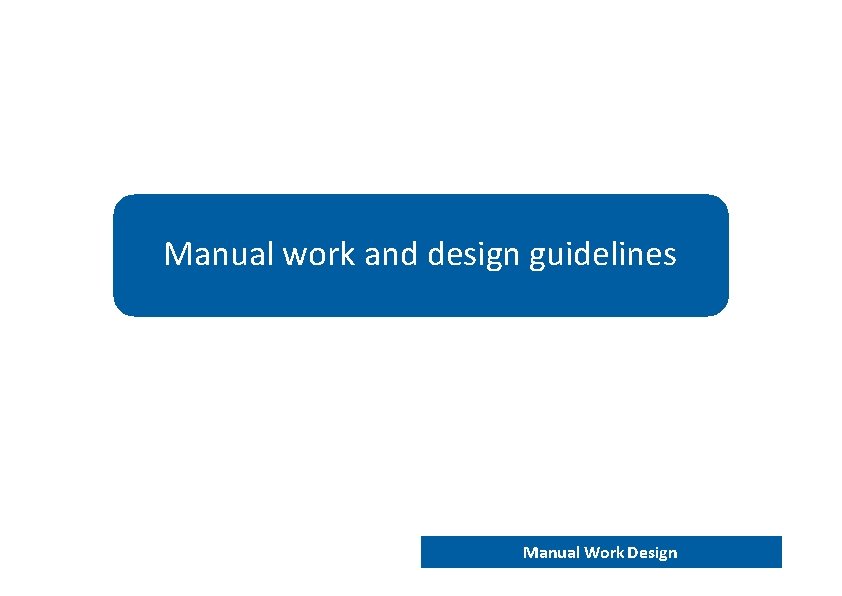 Manual work and design guidelines

Manual Work Design